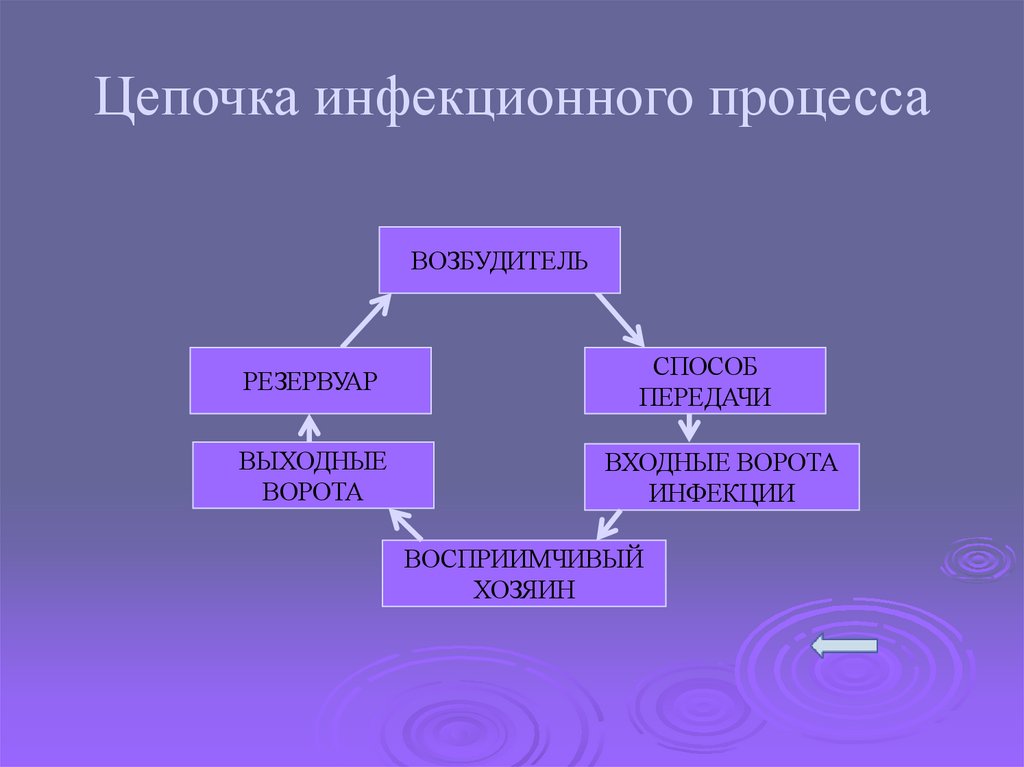 Цепочка инфекционного процесса

ВОЗБУДИТЕЛЬ

СПОСОБ ПЕРЕДАЧИ

ВХОДНЫЕ ВОРОТА ИНФЕКЦИИ

ВОСПРИИМЧИВЫЙ ХОЗЯИН

ВЫХОДНЫЕ ВОРОТА

РЕЗЕРВУАР